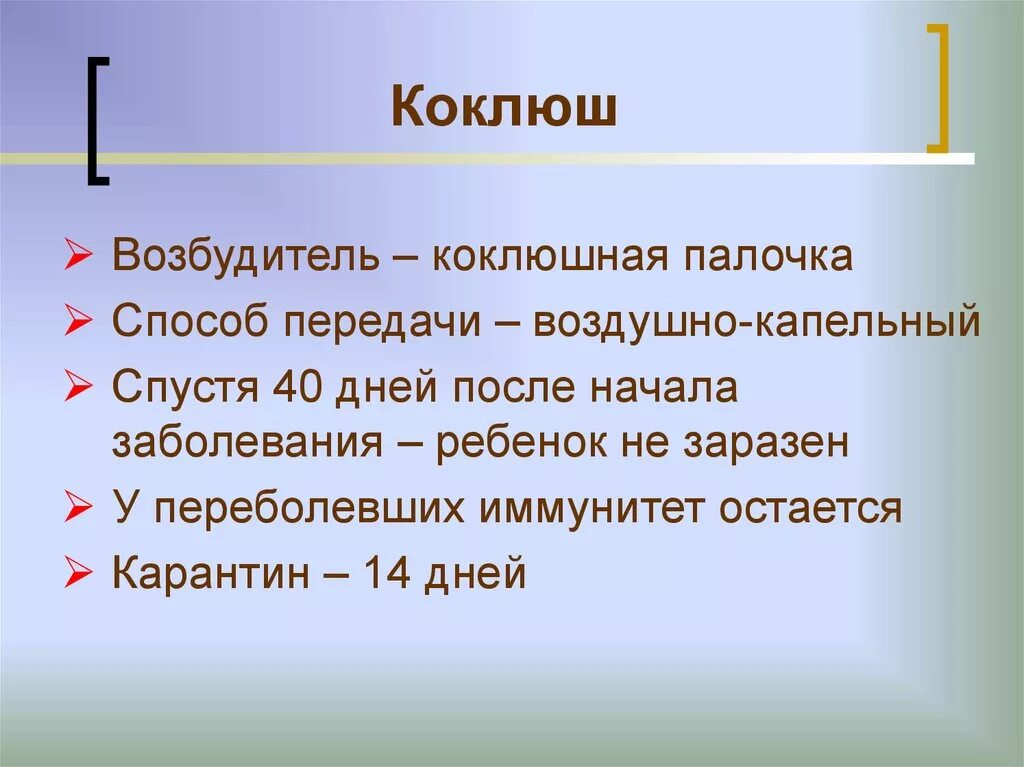 Коклюш

➢ Возбудитель – коклюшная палочка
➢ Способ передачи – воздушно-капельный
➢ Спустя 40 дней после начала заболевания – ребенок не заразен
➢ У переболевших иммунитет остается
➢ Карантин – 14 дней